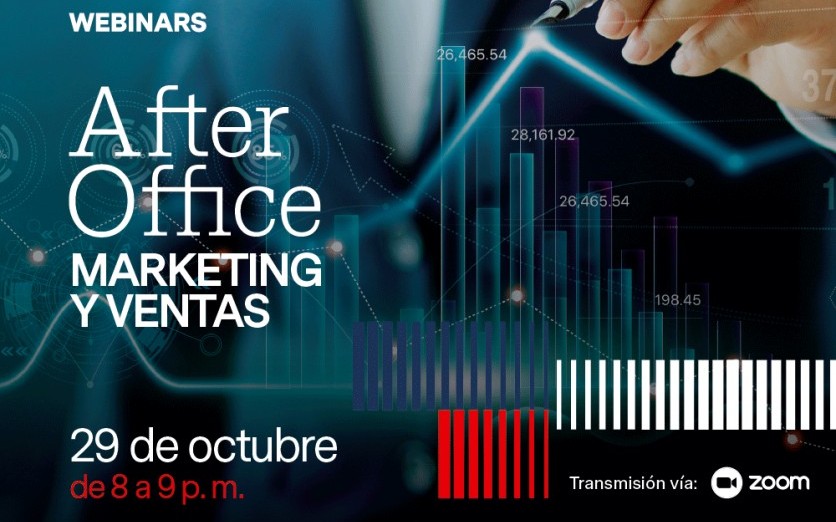 WEBINARS

After Office
MARKETING Y VENTAS

26,465.54
28,161.92
26,465.54
198.45
37

29 de octubre
de 8 a 9 p. m.

Transmisión vía: zoom